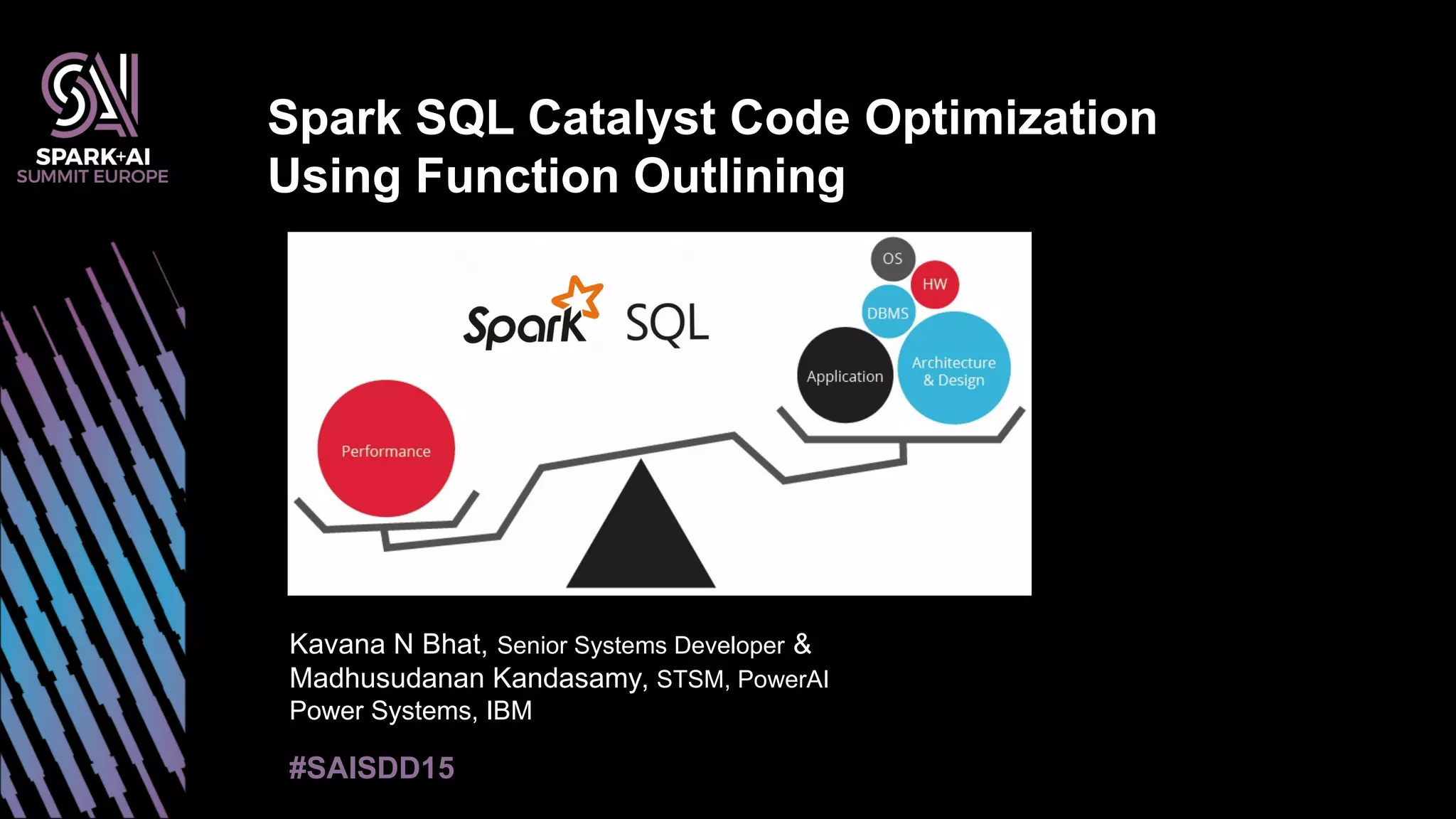 SPARK+AI
SUMMIT EUROPE

Spark SQL Catalyst Code Optimization Using Function Outlining

Spark SQL

OS
HW
DBMS
Application
Architecture & Design
Performance

Kavana N Bhat, Senior Systems Developer &
Madhusudanan Kandasamy, STSM, PowerAI
Power Systems, IBM

#SAISDD15